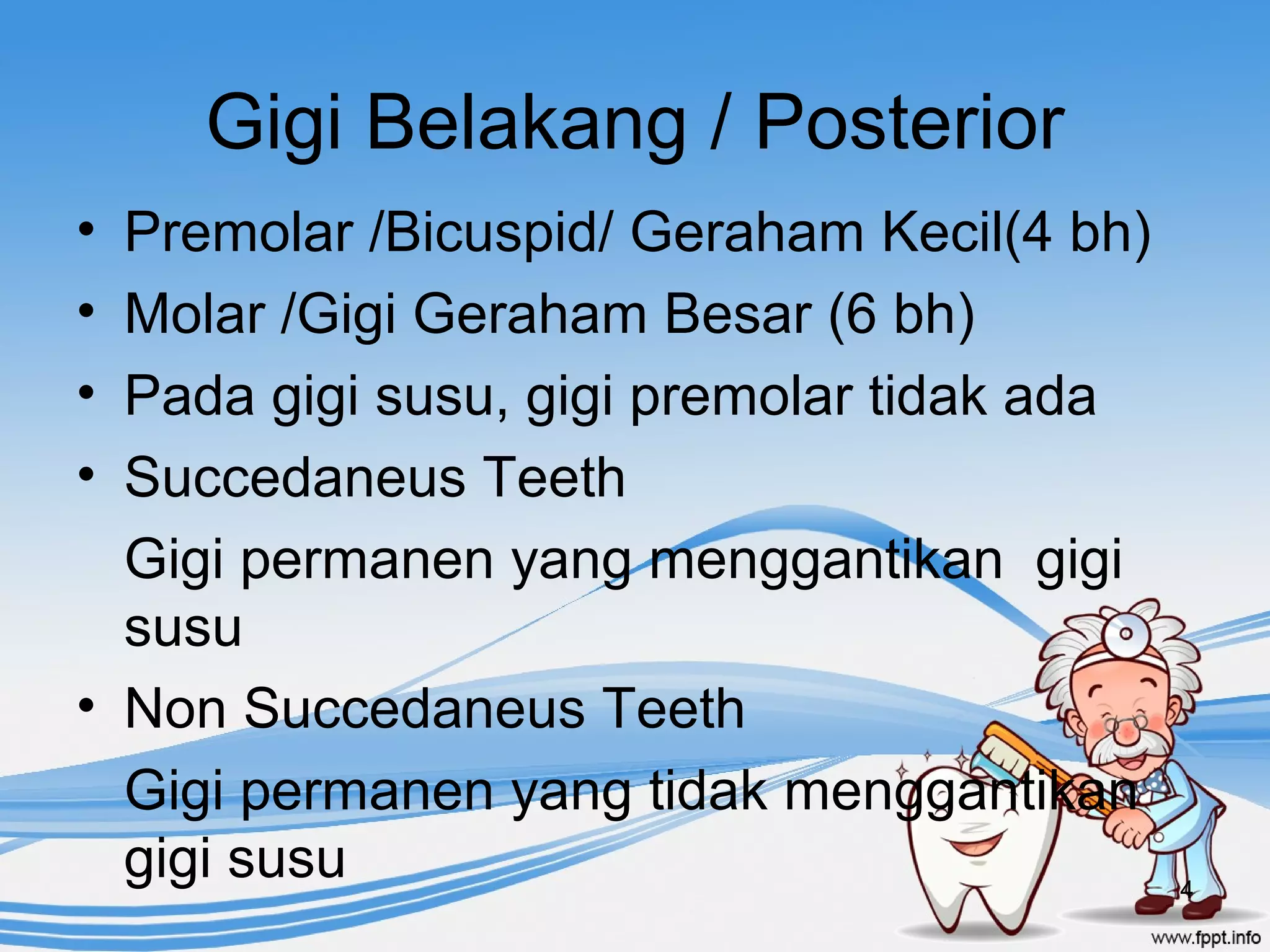 Gigi Belakang / Posterior

• Premolar /Bicuspid/ Geraham Kecil(4 bh)
• Molar /Gigi Geraham Besar (6 bh)
• Pada gigi susu, gigi premolar tidak ada
• Succedaneus Teeth

Gigi permanen yang menggantikan gigi susu

• Non Succedaneus Teeth

Gigi permanen yang tidak menggantikan gigi susu

4

www.fppt.info